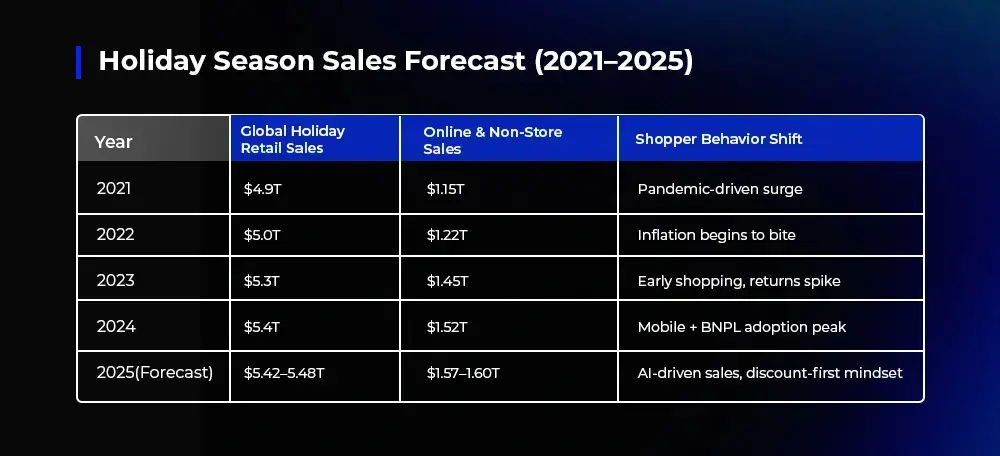 Holiday Season Sales Forecast (2021–2025)

| Year | Global Holiday Retail Sales | Online & Non-Store Sales | Shopper Behavior Shift |
|---|---|---|---|
| 2021 | \$4.9T | \$1.15T | Pandemic-driven surge |
| 2022 | \$5.0T | \$1.22T | Inflation begins to bite |
| 2023 | \$5.3T | \$1.45T | Early shopping, returns spike |
| 2024 | \$5.4T | \$1.52T | Mobile + BNPL adoption peak |
| 2025(Forecast) | \$5.42–5.48T | \$1.57–1.60T | AI-driven sales, discount-first mindset |